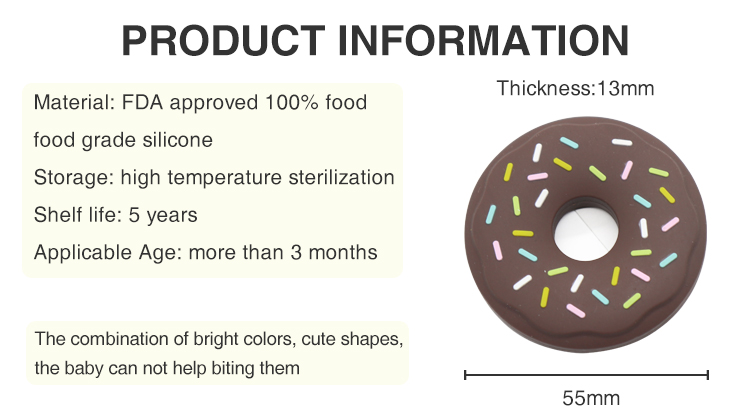 PRODUCT INFORMATION

Material: FDA approved 100% food food grade silicone
Storage: high temperature sterilization
Shelf life: 5 years
Applicable Age: more than 3 months

The combination of bright colors, cute shapes, the baby can not help biting them

Thickness:13mm

55mm